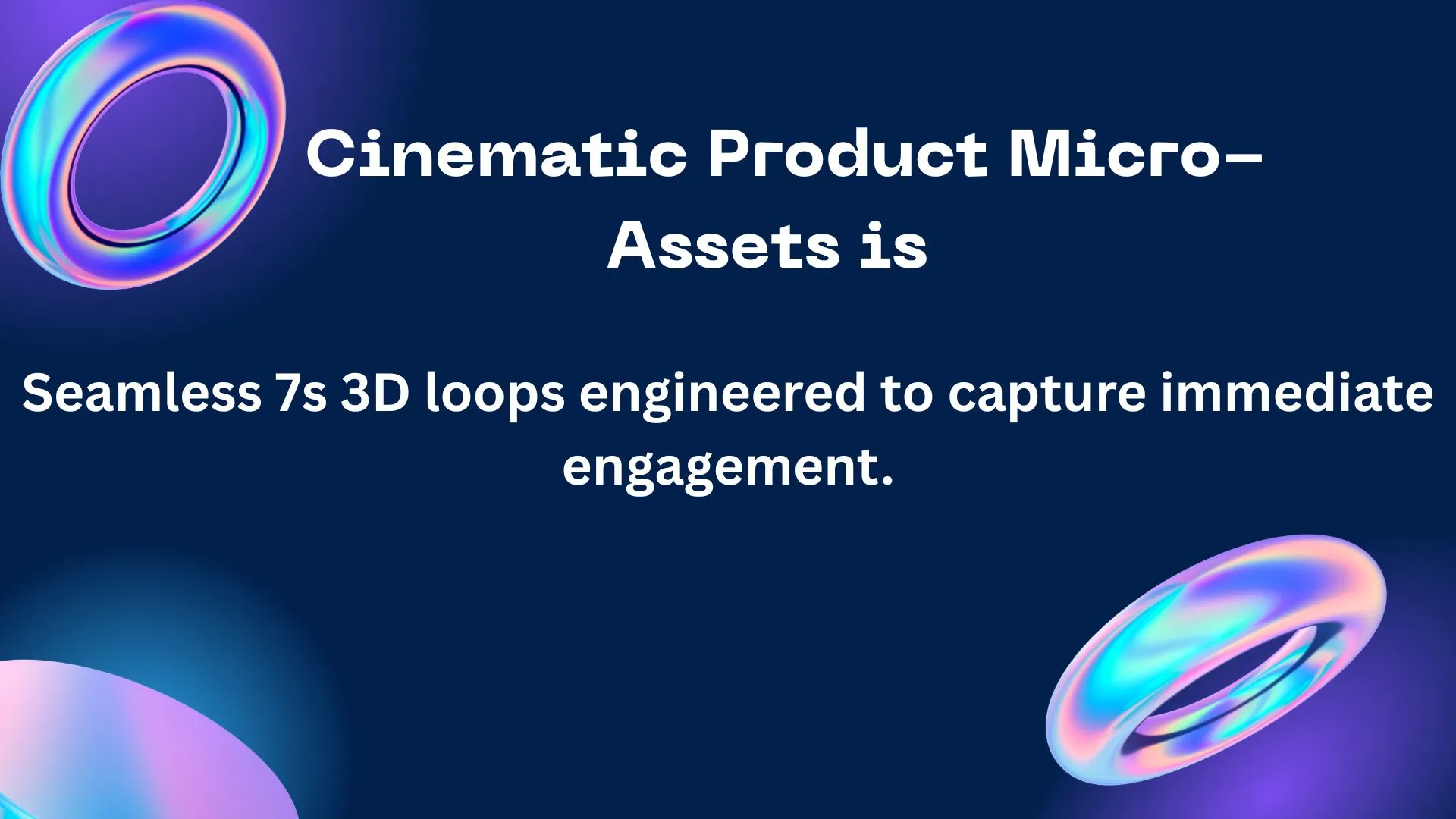 Cinematic Product Micro-Assets is

Seamless 7s 3D loops engineered to capture immediate engagement.